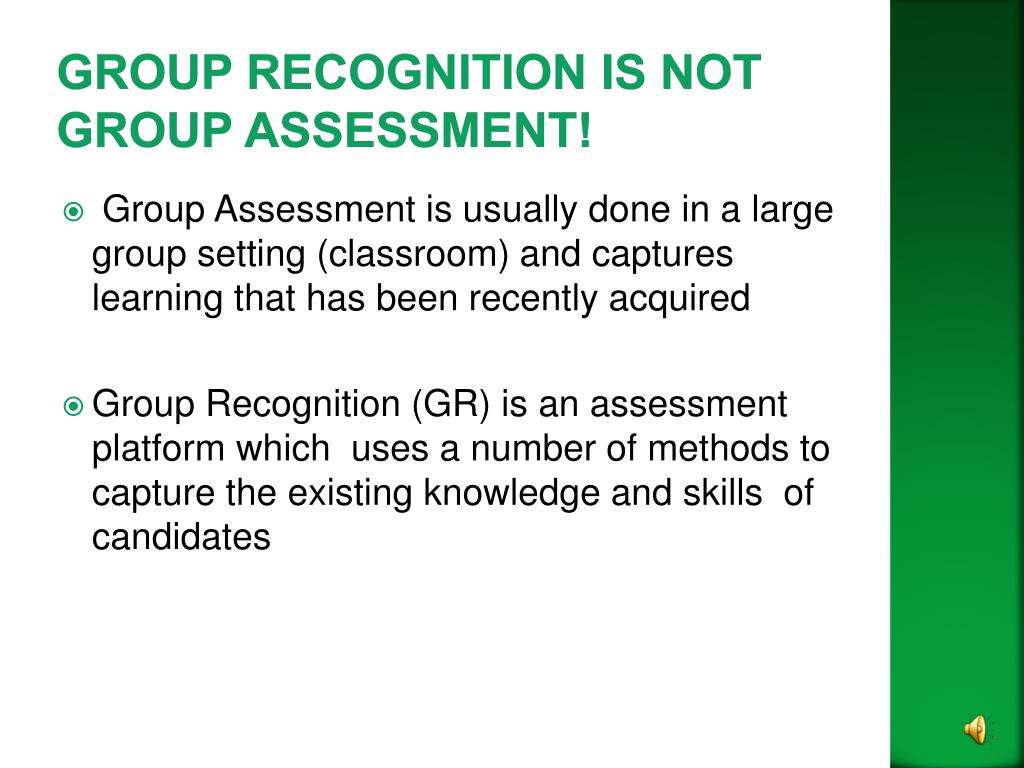 GROUP RECOGNITION IS NOT GROUP ASSESSMENT!

Group Assessment is usually done in a large group setting (classroom) and captures learning that has been recently acquired

Group Recognition (GR) is an assessment platform which uses a number of methods to capture the existing knowledge and skills of candidates